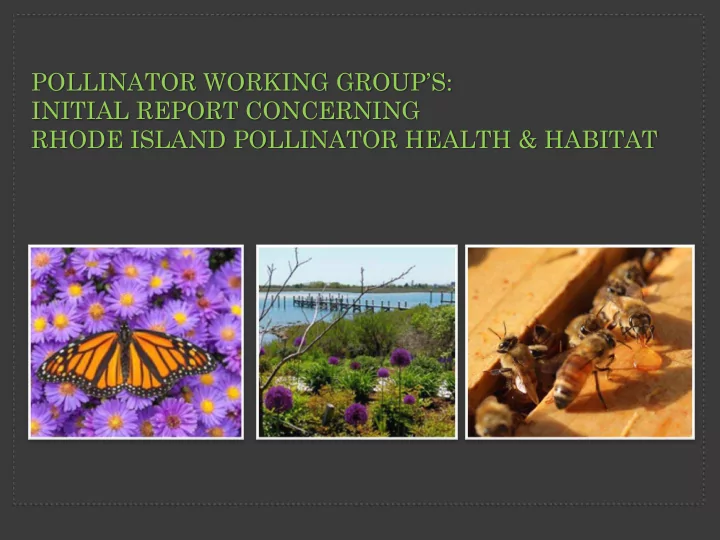 POLLINATOR WORKING GROUP'S:
INITIAL REPORT CONCERNING
RHODE ISLAND POLLINATOR HEALTH & HABITAT